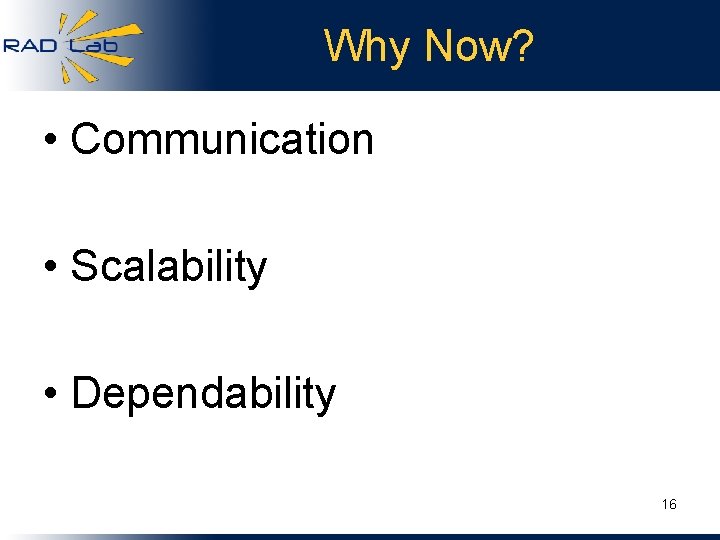 RAD Lab

Why Now?

• Communication

• Scalability

• Dependability

16